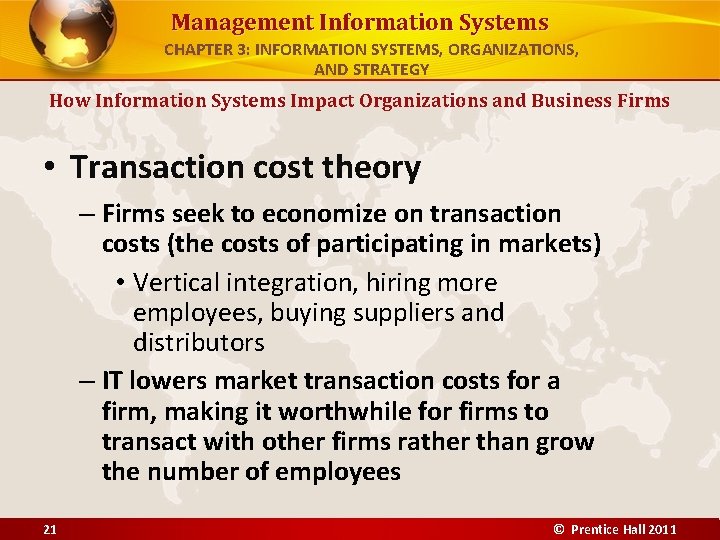 Management Information Systems
CHAPTER 3: INFORMATION SYSTEMS, ORGANIZATIONS, AND STRATEGY

How Information Systems Impact Organizations and Business Firms

• Transaction cost theory
– Firms seek to economize on transaction costs (the costs of participating in markets)
• Vertical integration, hiring more employees, buying suppliers and distributors
– IT lowers market transaction costs for a firm, making it worthwhile for firms to transact with other firms rather than grow the number of employees

21

© Prentice Hall 2011